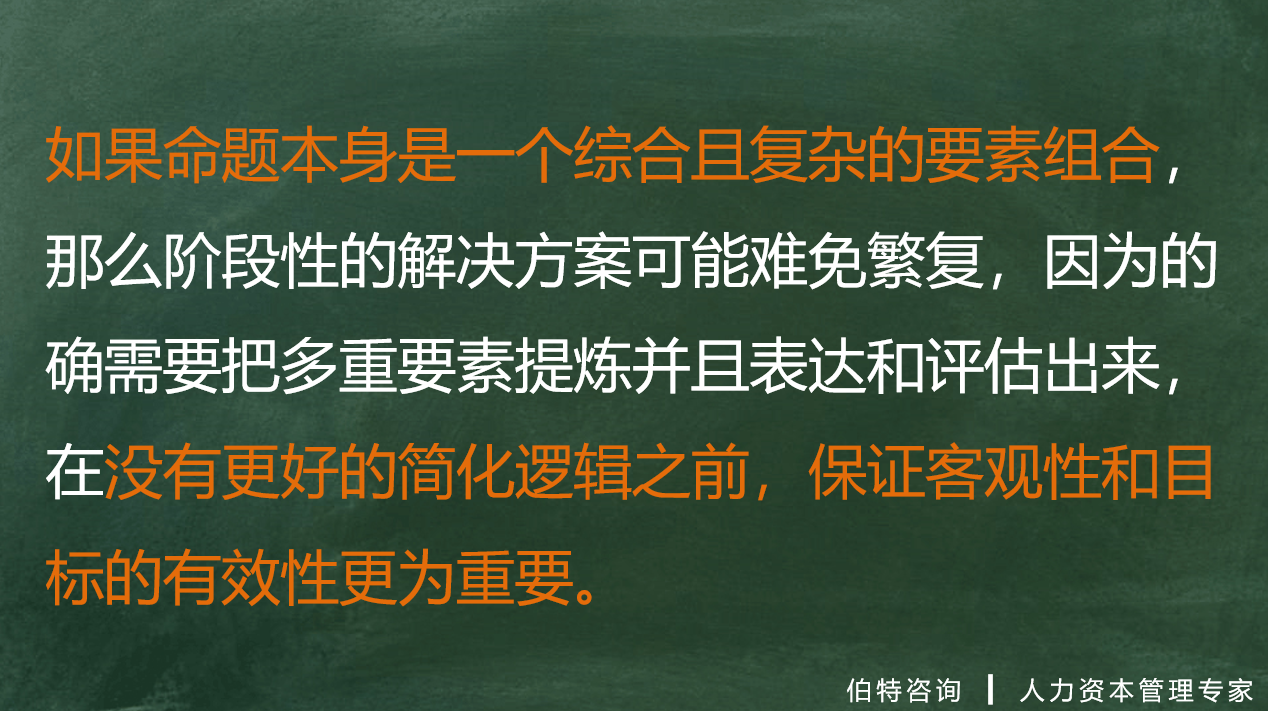 如果命题本身是一个综合且复杂的要素组合，那么阶段性的解决方案可能难免繁复，因为的确需要把多重要素提炼并且表达和评估出来，在没有更好的简化逻辑之前，保证客观性和目标的有效性更为重要。

伯特咨询 | 人力资本管理专家